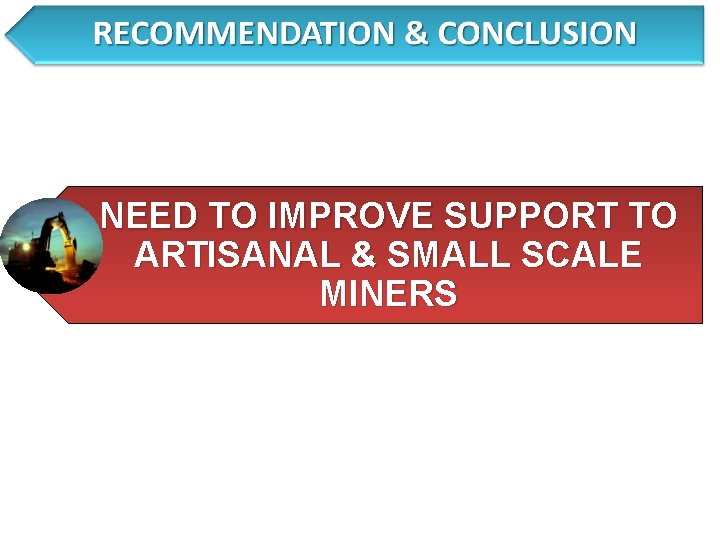 RECOMMENDATION & CONCLUSION

NEED TO IMPROVE SUPPORT TO ARTISANAL & SMALL SCALE MINERS